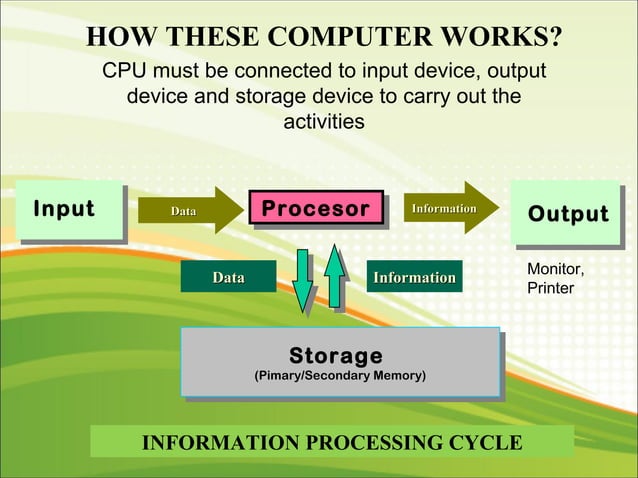 HOW THESE COMPUTER WORKS?

CPU must be connected to input device, output device and storage device to carry out the activities

Input

Data

Procesor

Information

Output

Data

Information

Monitor, Printer

Storage
(Pimary/Secondary Memory)

INFORMATION PROCESSING CYCLE